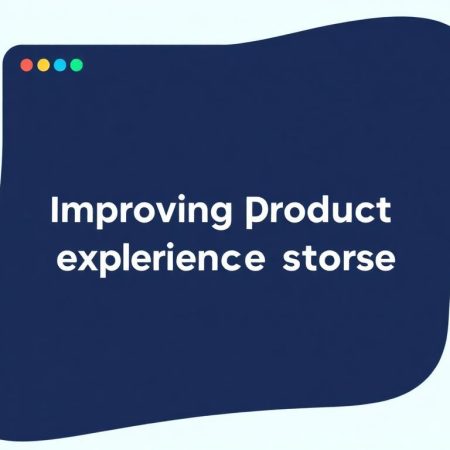 Improving Product explerience storse